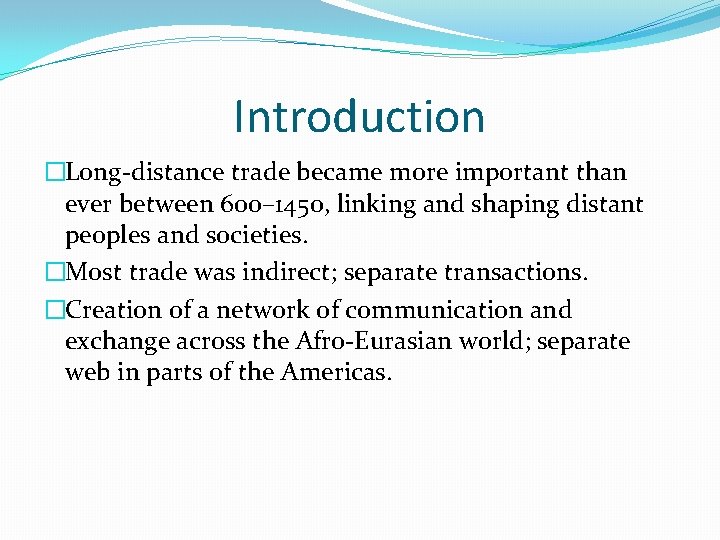 Introduction

□Long-distance trade became more important than ever between 600–1450, linking and shaping distant peoples and societies.

□Most trade was indirect; separate transactions.

□Creation of a network of communication and exchange across the Afro-Eurasian world; separate web in parts of the Americas.